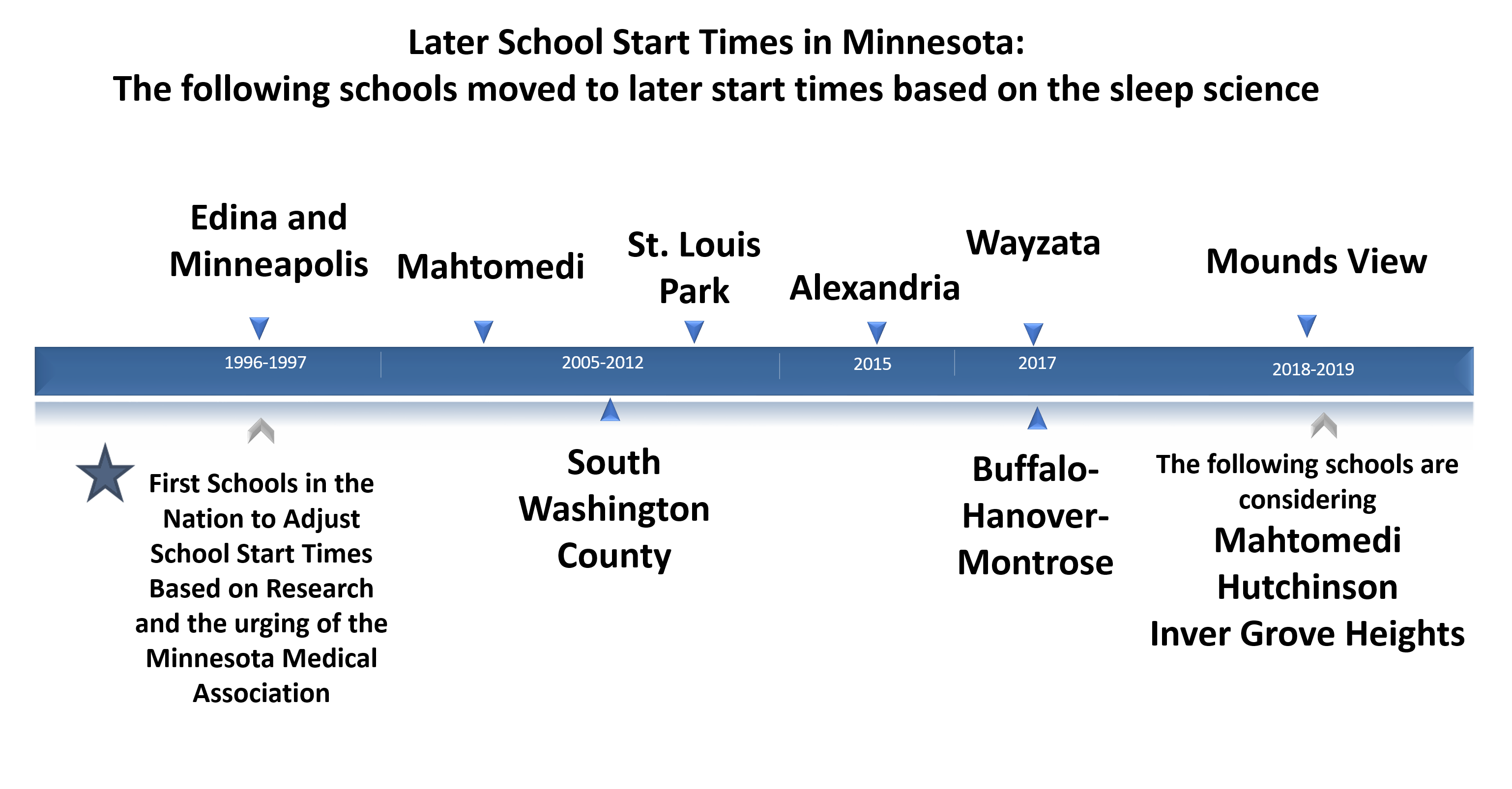 Later School Start Times in Minnesota:
The following schools moved to later start times based on the sleep science

Edina and Minneapolis

Mahtomedi

St. Louis Park

Alexandria

Wayzata

Mounds View

1996-1997

2005-2012

2015

2017

2018-2019

First Schools in the Nation to Adjust School Start Times Based on Research and the urging of the Minnesota Medical Association

South Washington County

Buffalo-Hanover-Montrose

The following schools are considering
Mahtomedi
Hutchinson
Inver Grove Heights